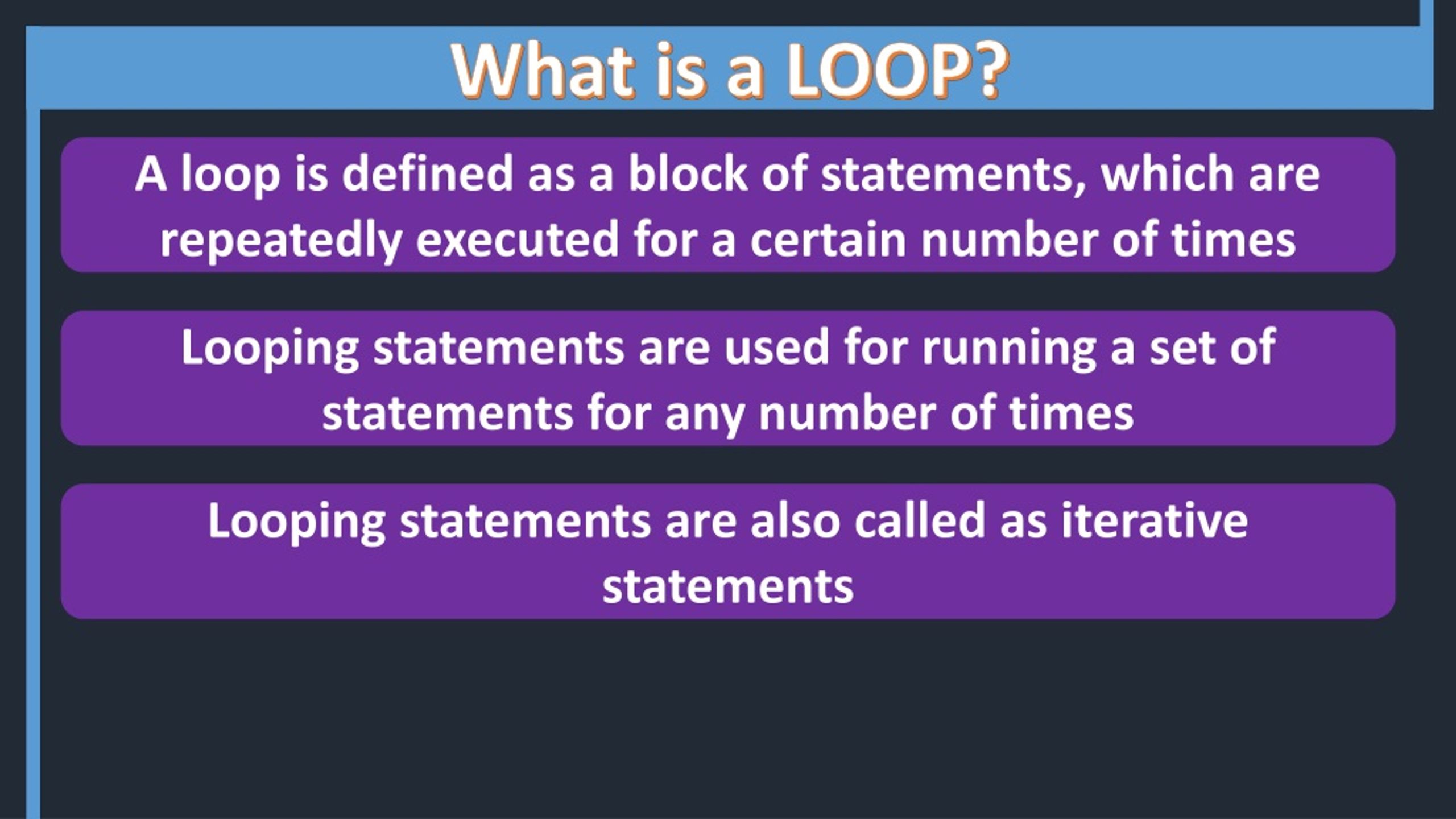 What is a LOOP?

A loop is defined as a block of statements, which are repeatedly executed for a certain number of times

Looping statements are used for running a set of statements for any number of times

Looping statements are also called as iterative statements